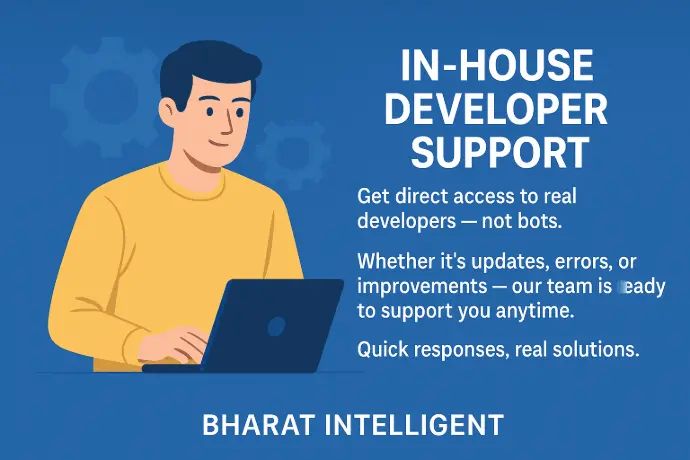 IN-HOUSE DEVELOPER SUPPORT

Get direct access to real developers — not bots.

Whether it's updates, errors, or improvements — our team is ready to support you anytime.

Quick responses, real solutions.

BHARAT INTELLIGENT